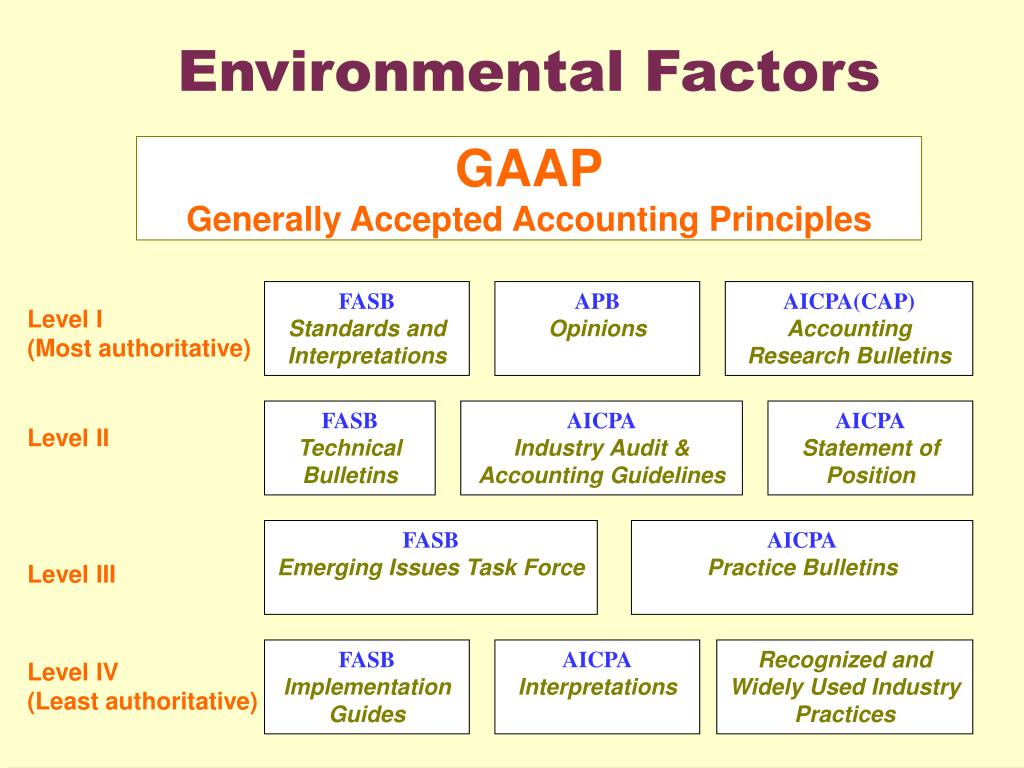 Environmental Factors

GAAP
Generally Accepted Accounting Principles

Level I
(Most authoritative)

FASB
Standards and Interpretations

APB
Opinions

AICPA(CAP)
Accounting Research Bulletins

Level II

FASB
Technical Bulletins

AICPA
Industry Audit & Accounting Guidelines

AICPA
Statement of Position

Level III

FASB
Emerging Issues Task Force

AICPA
Practice Bulletins

Level IV
(Least authoritative)

FASB
Implementation Guides

AICPA
Interpretations

Recognized and Widely Used Industry Practices